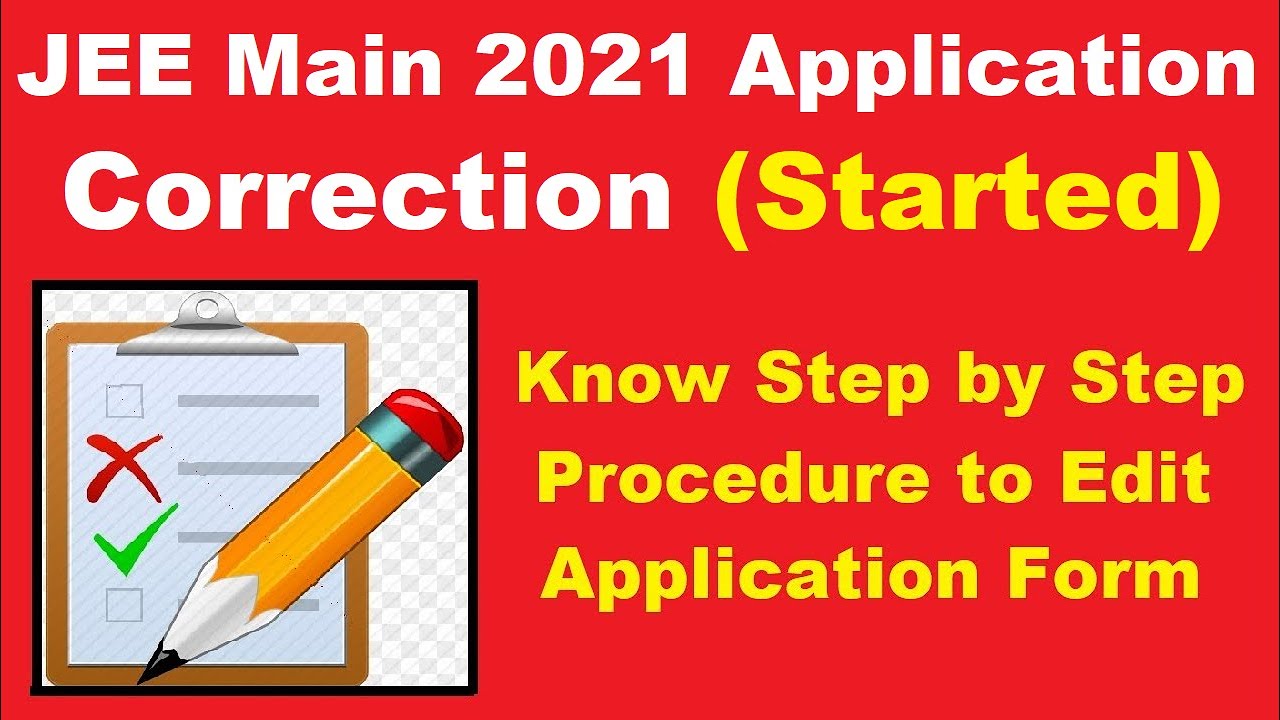 JEE Main 2021 Application Correction (Started)

Know Step by Step Procedure to Edit Application Form